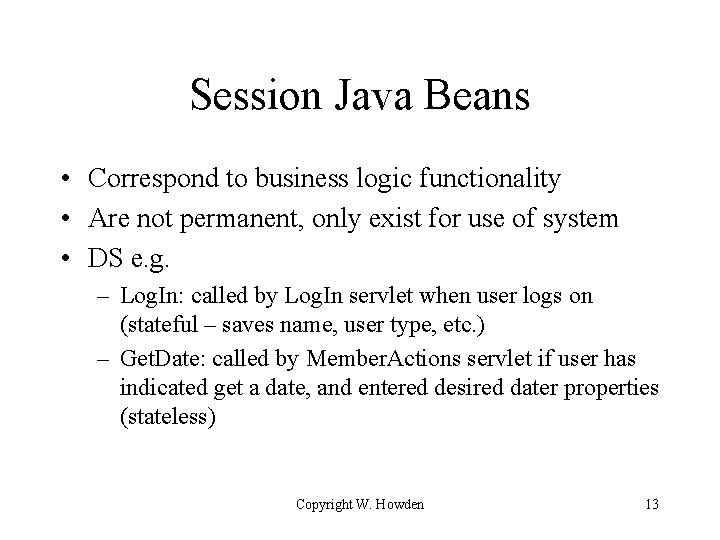 Session Java Beans

• Correspond to business logic functionality
• Are not permanent, only exist for use of system
• DS e.g.
 – LogIn: called by LogIn servlet when user logs on (stateful – saves name, user type, etc.)
 – GetDate: called by MemberActions servlet if user has indicated get a date, and entered desired dater properties (stateless)

Copyright W. Howden

13